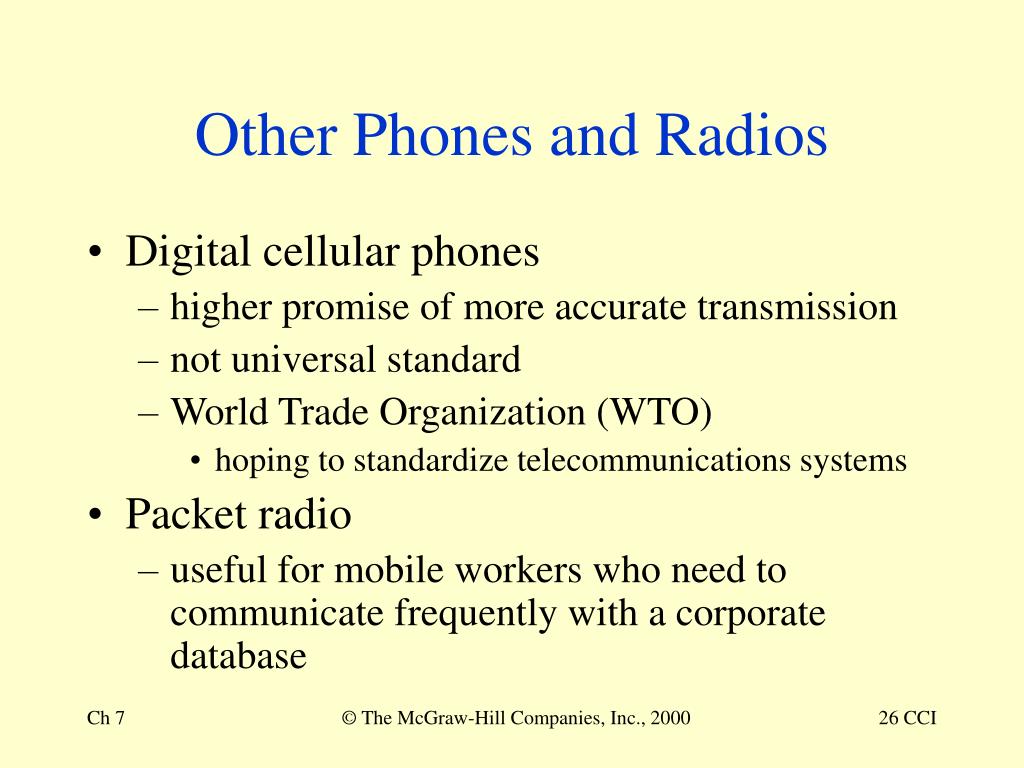 Other Phones and Radios

• Digital cellular phones
– higher promise of more accurate transmission
– not universal standard
– World Trade Organization (WTO)
• hoping to standardize telecommunications systems
• Packet radio
– useful for mobile workers who need to communicate frequently with a corporate database

Ch 7

© The McGraw-Hill Companies, Inc., 2000

26 CCI